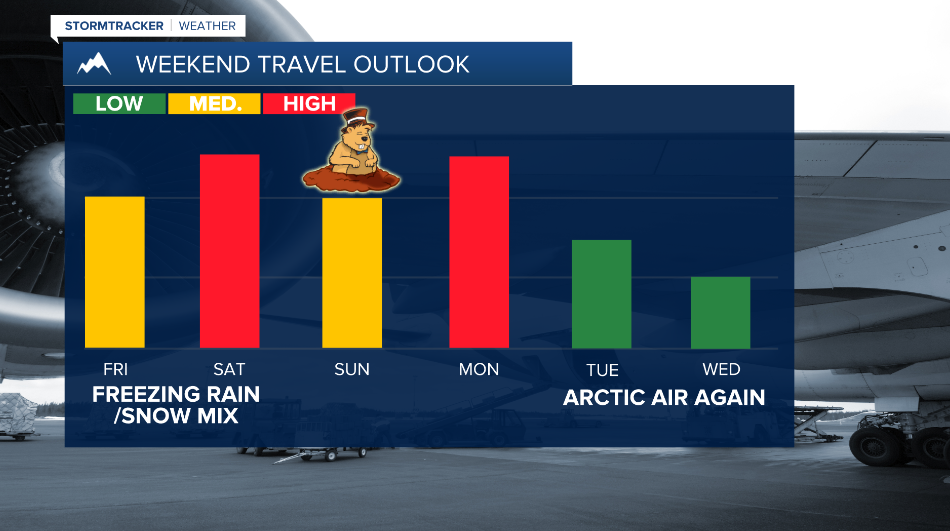 STORMTRACKER | WEATHER

WEEKEND TRAVEL OUTLOOK

LOW MED. HIGH

FRI SAT SUN MON TUE WED

FREEZING RAIN /SNOW MIX

ARCTIC AIR AGAIN